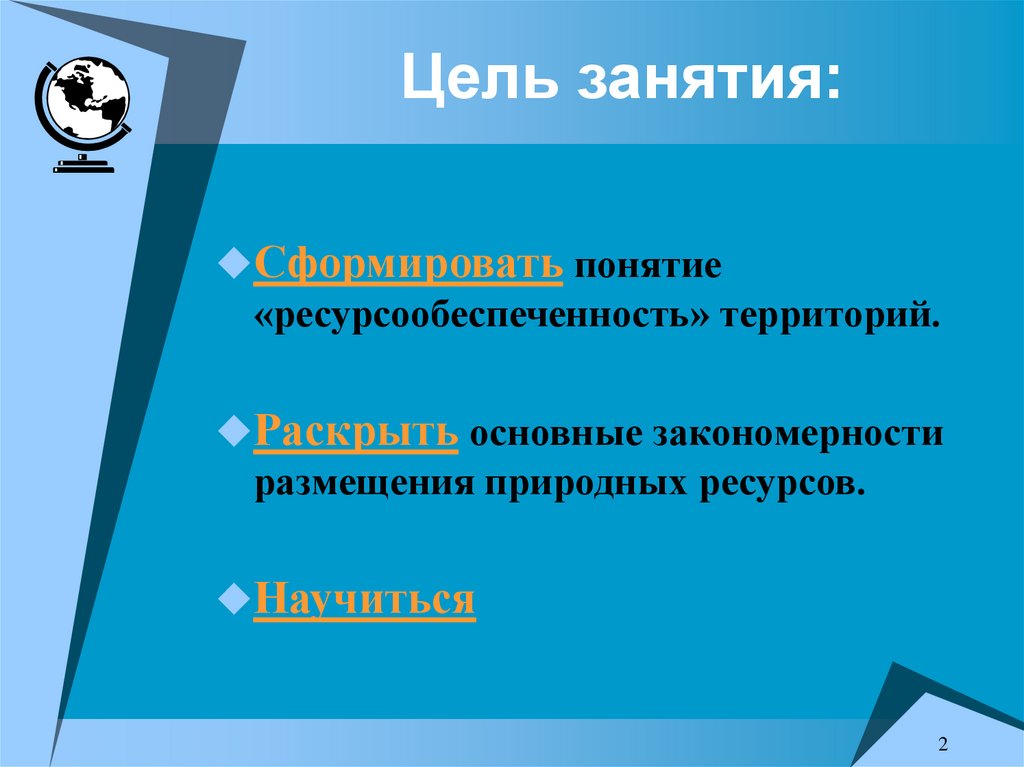 Цель занятия:

Сформировать понятие «ресурсообеспеченность» территорий.

Раскрыть основные закономерности размещения природных ресурсов.

Научиться

2